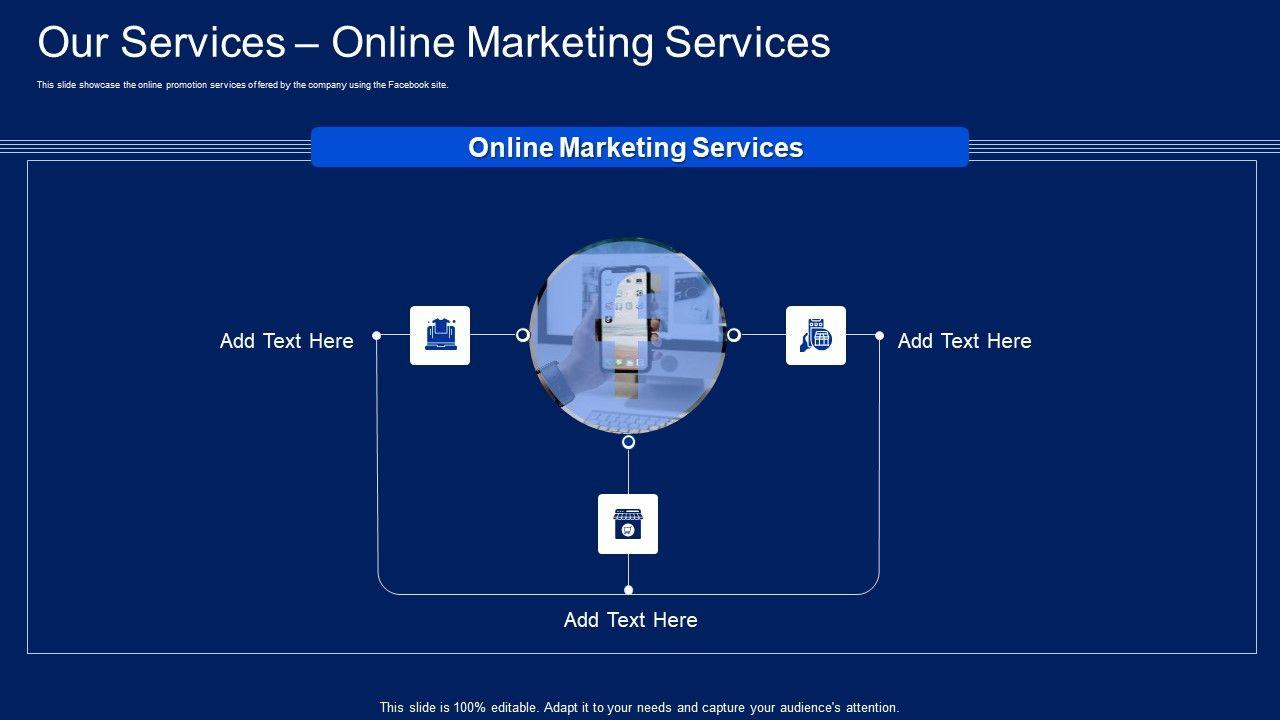 Our Services – Online Marketing Services

This slide showcase the online promotion services offered by the company using the Facebook site.

Online Marketing Services

Add Text Here

Add Text Here

Add Text Here

This slide is 100% editable. Adapt it to your needs and capture your audience's attention.